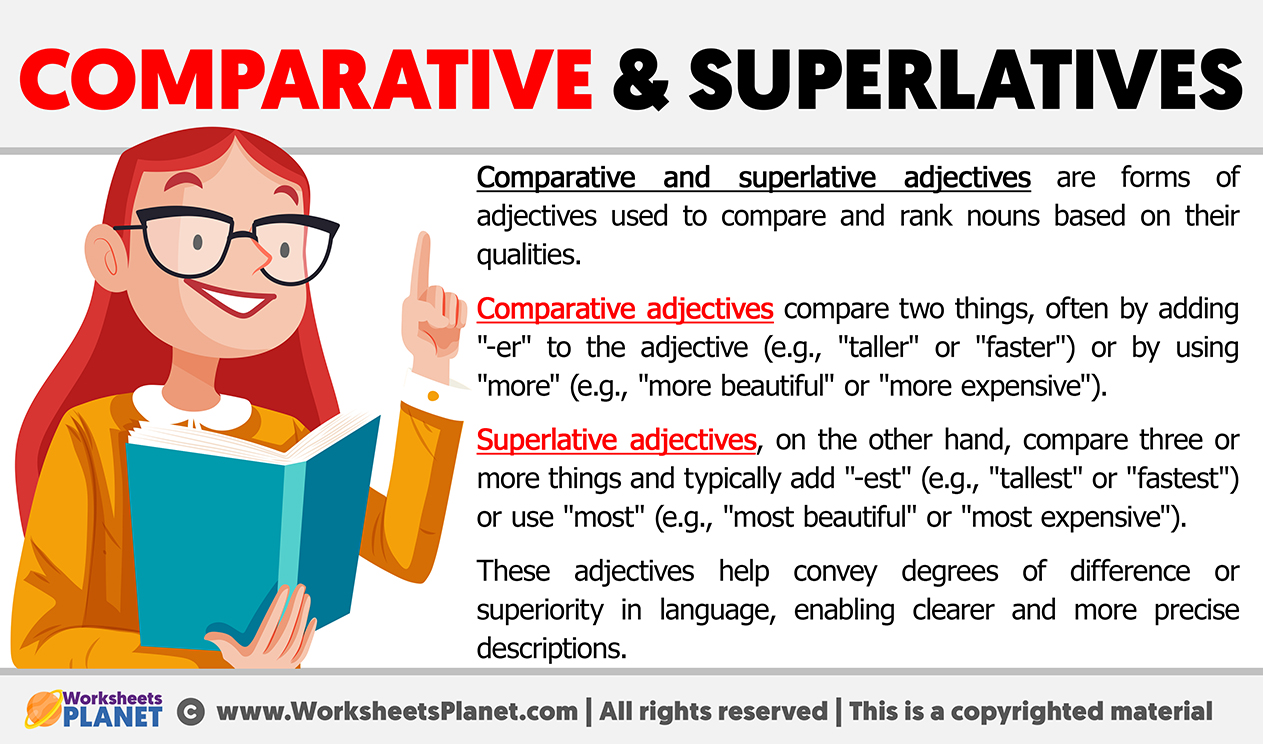 COMPARATIVE & SUPERLATIVES

Comparative and superlative adjectives are forms of adjectives used to compare and rank nouns based on their qualities.

Comparative adjectives compare two things, often by adding "-er" to the adjective (e.g., "taller" or "faster") or by using "more" (e.g., "more beautiful" or "more expensive").

Superlative adjectives, on the other hand, compare three or more things and typically add "-est" (e.g., "tallest" or "fastest") or use "most" (e.g., "most beautiful" or "most expensive").

These adjectives help convey degrees of difference or superiority in language, enabling clearer and more precise descriptions.

Worksheets PLANET © www.WorksheetsPlanet.com | All rights reserved | This is a copyrighted material